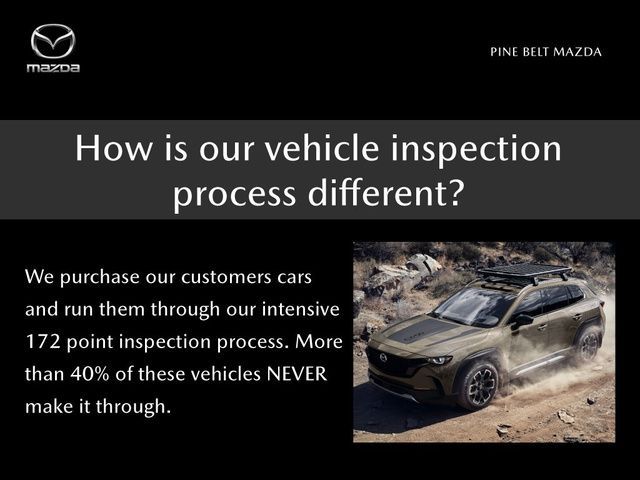 mazda

PINE BELT MAZDA

How is our vehicle inspection process different?

We purchase our customers cars and run them through our intensive 172 point inspection process. More than 40% of these vehicles NEVER make it through.